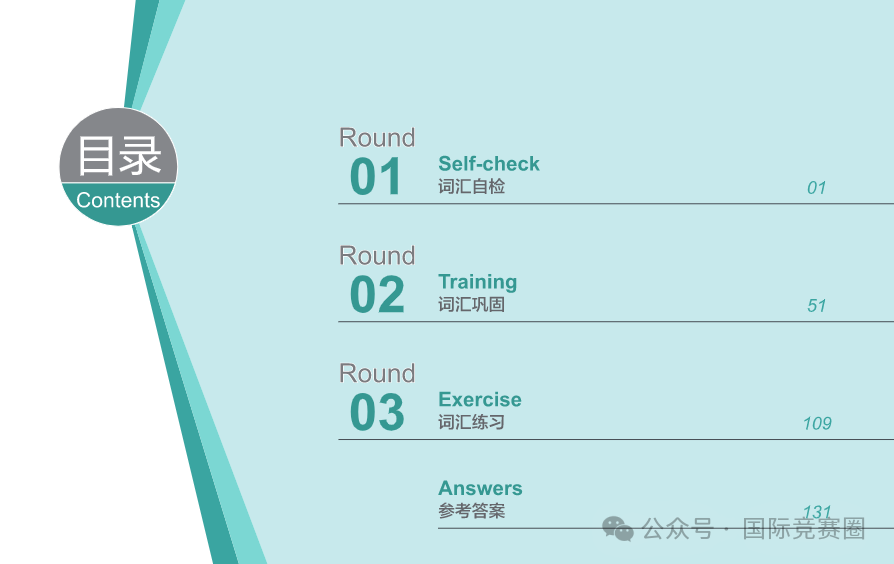 目录
Contents

Round
01
Self-check
词汇自检
01

Round
02
Training
词汇巩固
51

Round
03
Exercise
词汇练习
109

Answers
参考答案
131

公众号 · 国际竞赛圈